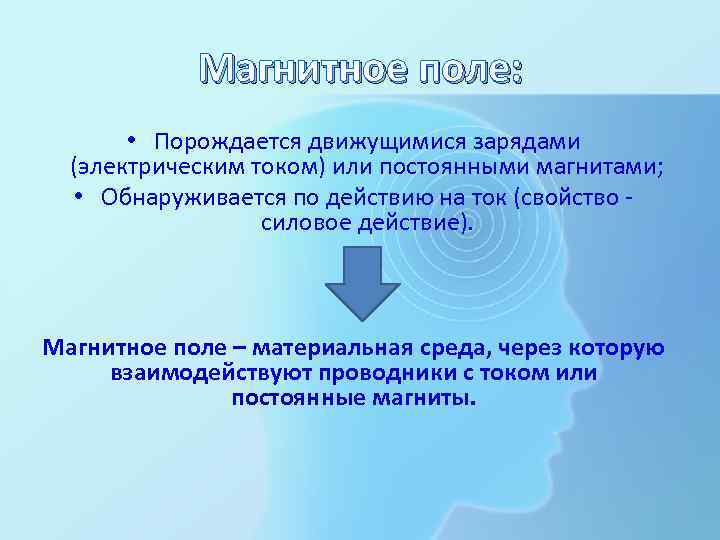 Магнитное поле:

• Порождается движущимися зарядами (электрическим током) или постоянными магнитами;
• Обнаруживается по действию на ток (свойство - силовое действие).

Магнитное поле – материальная среда, через которую взаимодействуют проводники с током или постоянные магниты.